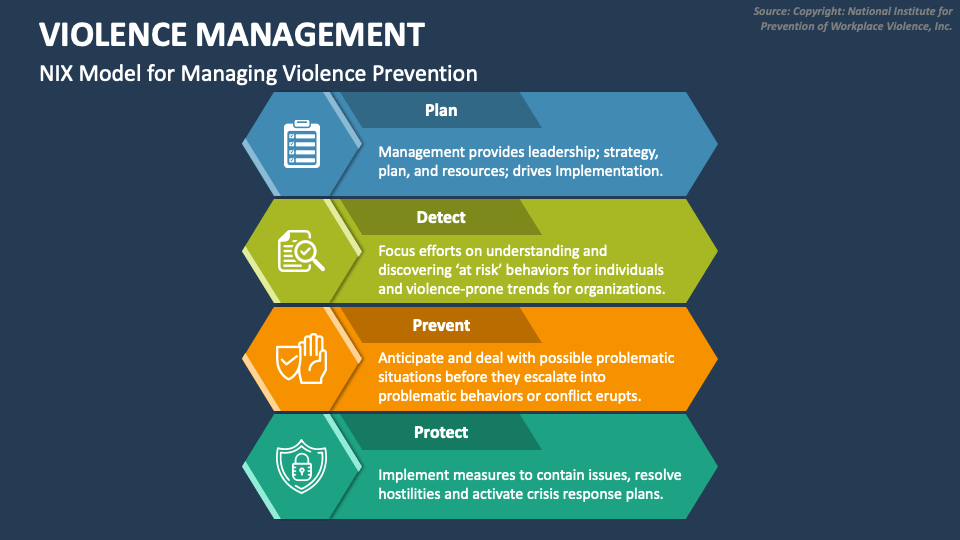 VIOLENCE MANAGEMENT

Source: Copyright: National Institute for Prevention of Workplace Violence, Inc.

NIX Model for Managing Violence Prevention

Plan

Management provides leadership; strategy, plan, and resources; drives Implementation.

Detect

Focus efforts on understanding and discovering 'at risk' behaviors for individuals and violence-prone trends for organizations.

Prevent

Anticipate and deal with possible problematic situations before they escalate into problematic behaviors or conflict erupts.

Protect

Implement measures to contain issues, resolve hostilities and activate crisis response plans.